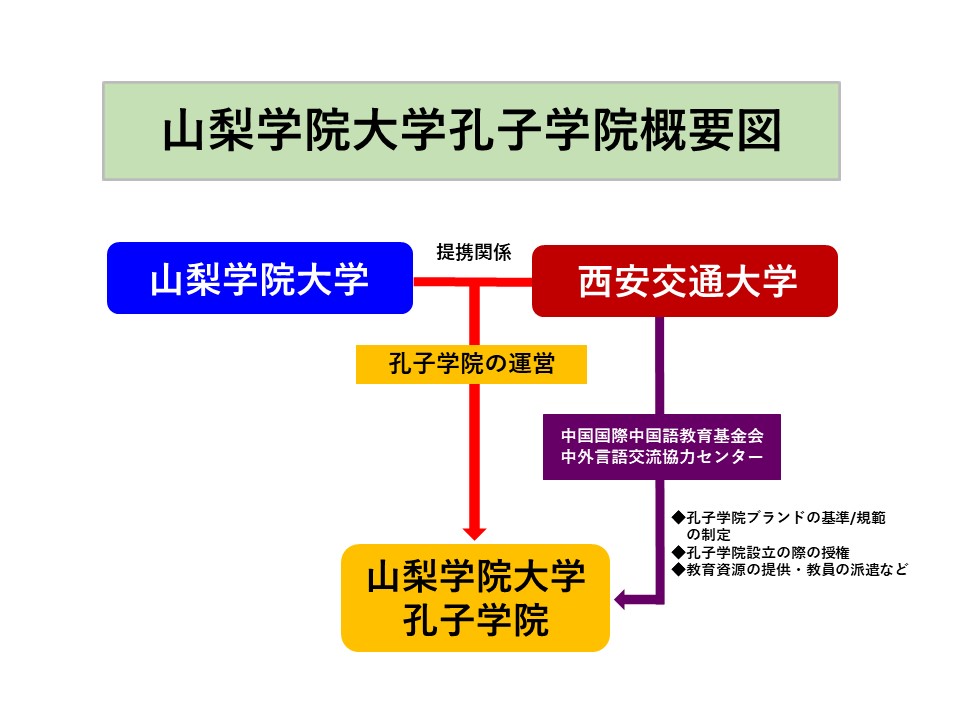 山梨学院大学孔子学院概要図

山梨学院大学

提携関係

西安交通大学

孔子学院の運営

中国国際中国語教育基金会
中外言語交流協力センター

◆孔子学院ブランドの基準/規範の制定
◆孔子学院設立の際の授権
◆教育資源の提供・教員の派遣など

山梨学院大学
孔子学院